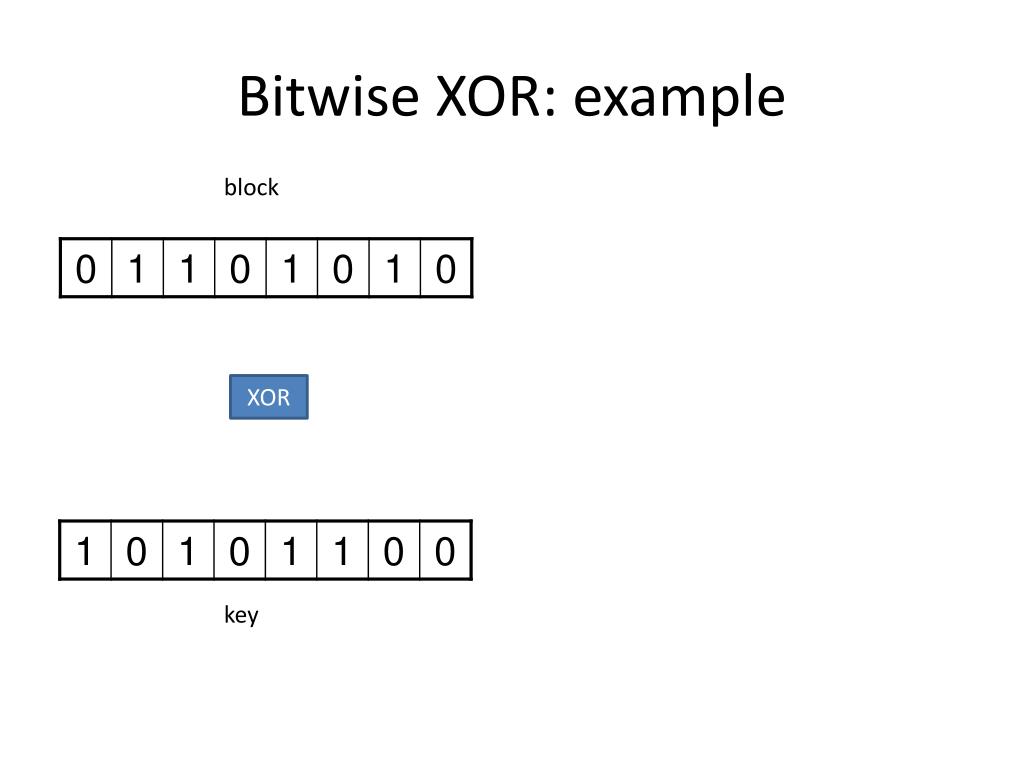 Bitwise XOR: example

block

| 0 | 1 | 1 | 0 | 1 | 0 | 1 | 0 |
|---|---|---|---|---|---|---|---|

XOR

| 1 | 0 | 1 | 0 | 1 | 1 | 0 | 0 |
|---|---|---|---|---|---|---|---|

key